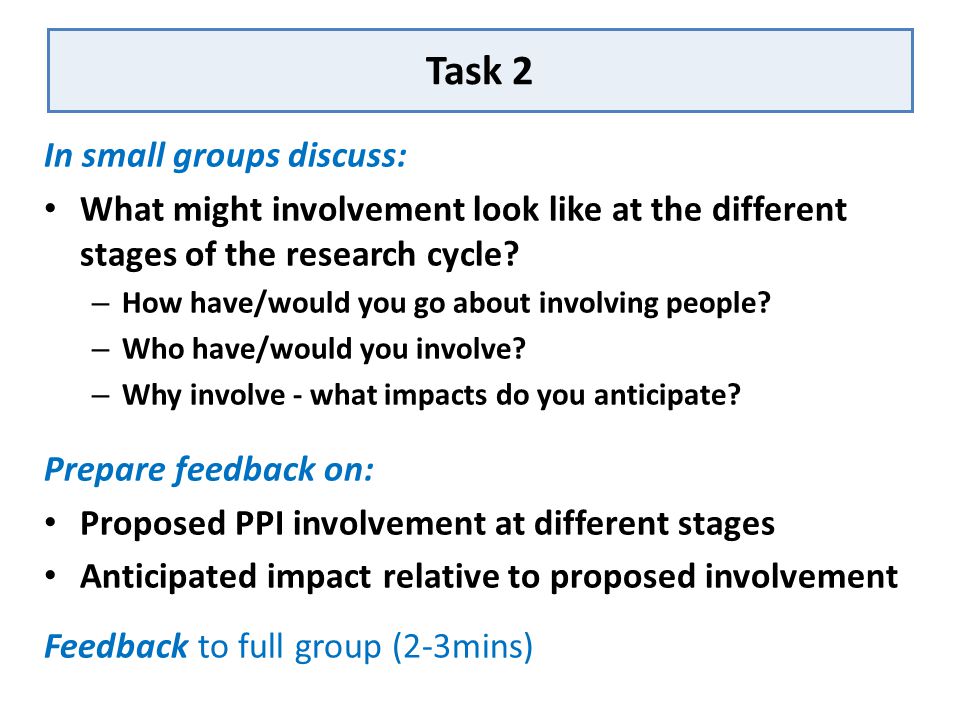 Task 2

In small groups discuss:

• What might involvement look like at the different stages of the research cycle?
– How have/would you go about involving people?
– Who have/would you involve?
– Why involve - what impacts do you anticipate?

Prepare feedback on:

• Proposed PPI involvement at different stages
• Anticipated impact relative to proposed involvement

Feedback to full group (2-3mins)